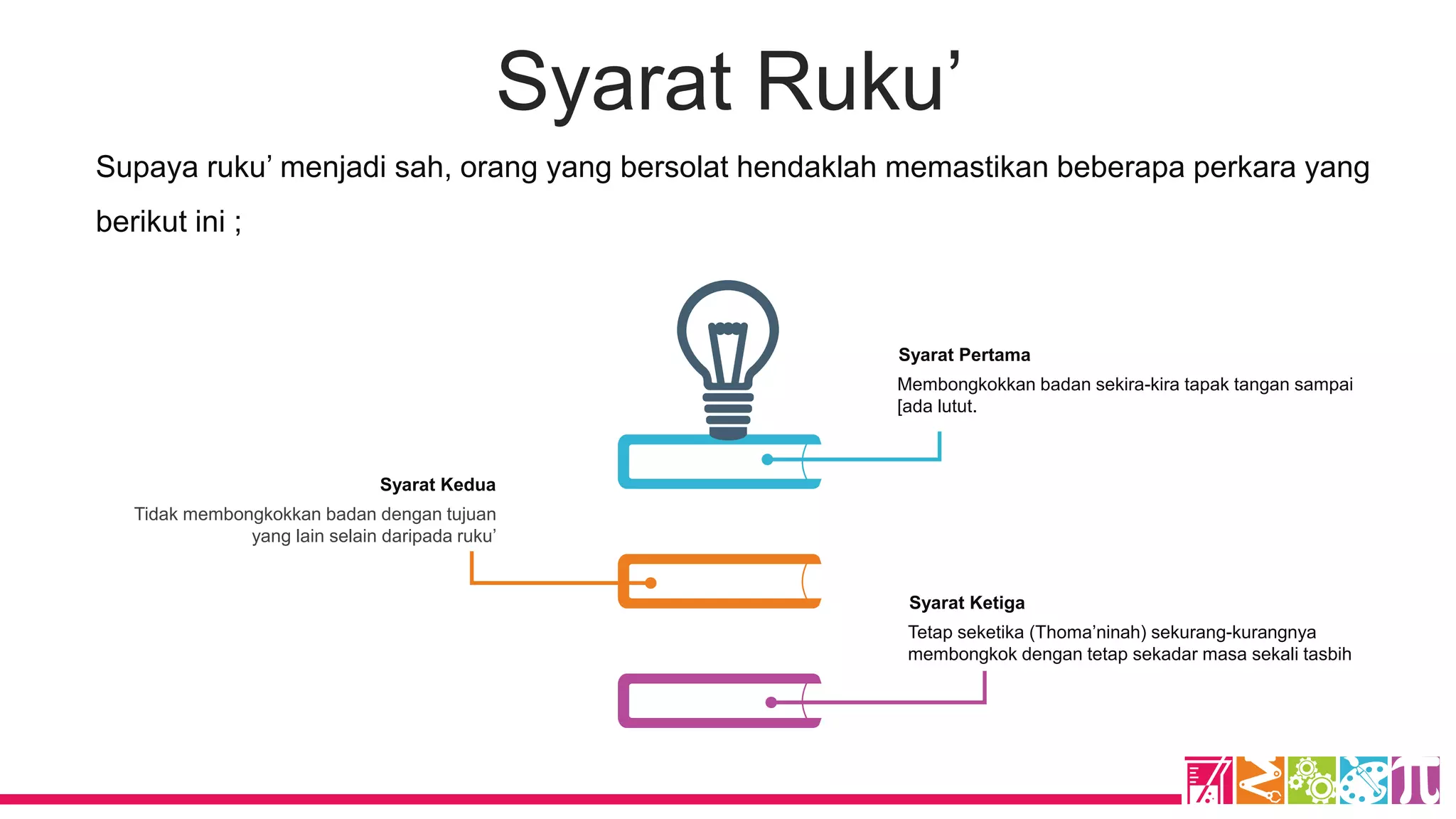 Syarat Ruku’

Supaya ruku’ menjadi sah, orang yang bersolat hendaklah memastikan beberapa perkara yang berikut ini ;

Syarat Pertama

Membongkokkan badan sekira-kira tapak tangan sampai [ada lutut.

Syarat Kedua

Tidak membongkokkan badan dengan tujuan yang lain selain daripada ruku’

Syarat Ketiga

Tetap seketika (Thoma’ninah) sekurang-kurangnya membongkok dengan tetap sekadar masa sekali tasbih